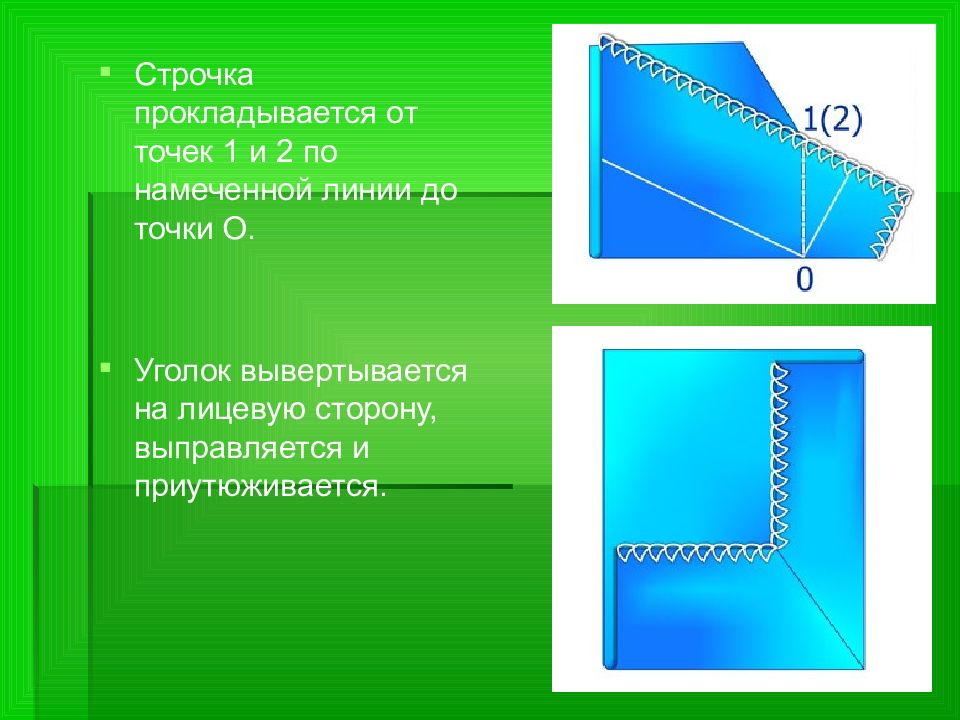 Строчка прокладывается от точек 1 и 2 по намеченной линии до точки О.

Уголок вывертывается на лицевую сторону, выправляется и приутюживается.

1(2)

0